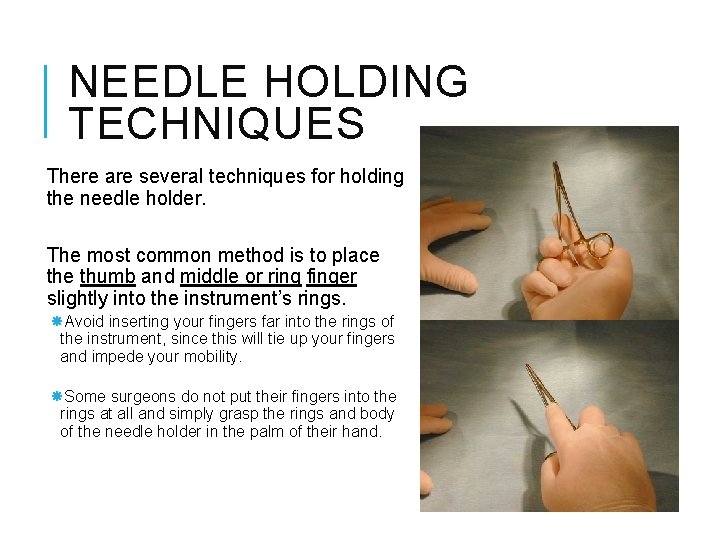 NEEDLE HOLDING TECHNIQUES

There are several techniques for holding the needle holder.

The most common method is to place the thumb and middle or ring finger slightly into the instrument's rings.

Avoid inserting your fingers far into the rings of the instrument, since this will tie up your fingers and impede your mobility.

Some surgeons do not put their fingers into the rings at all and simply grasp the rings and body of the needle holder in the palm of their hand.